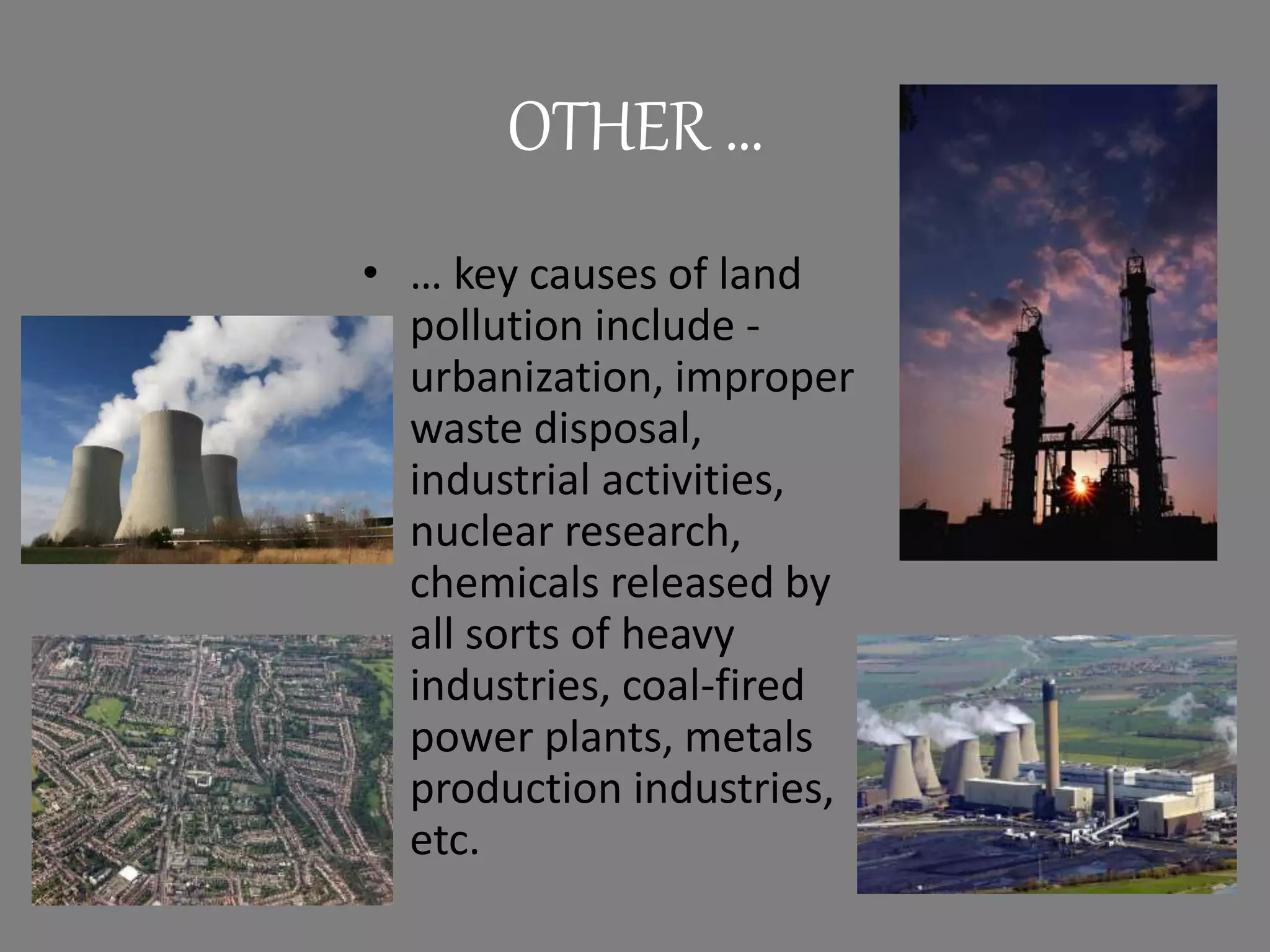 OTHER …

• … key causes of land pollution include - urbanization, improper waste disposal, industrial activities, nuclear research, chemicals released by all sorts of heavy industries, coal-fired power plants, metals production industries, etc.